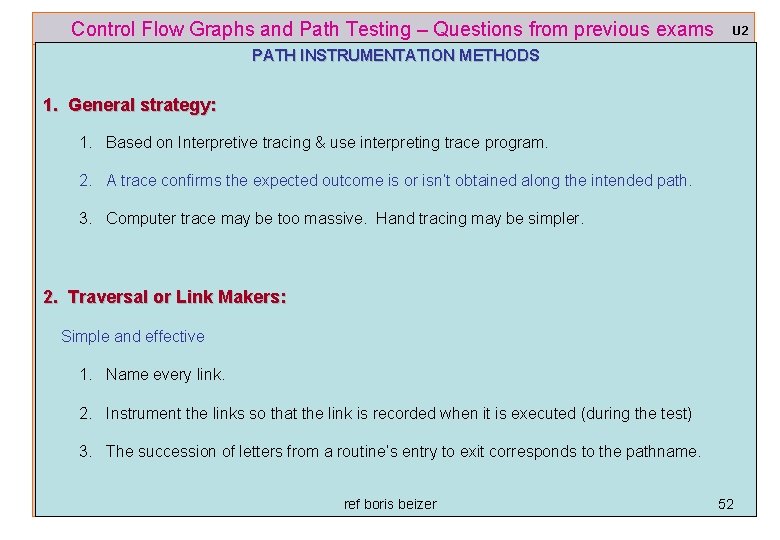 Control Flow Graphs and Path Testing – Questions from previous exams U2

PATH INSTRUMENTATION METHODS

1. General strategy:

1. Based on Interpretive tracing & use interpreting trace program.

2. A trace confirms the expected outcome is or isn't obtained along the intended path.

3. Computer trace may be too massive. Hand tracing may be simpler.

2. Traversal or Link Makers:

Simple and effective

1. Name every link.

2. Instrument the links so that the link is recorded when it is executed (during the test)

3. The succession of letters from a routine's entry to exit corresponds to the pathname.

ref boris beizer

52